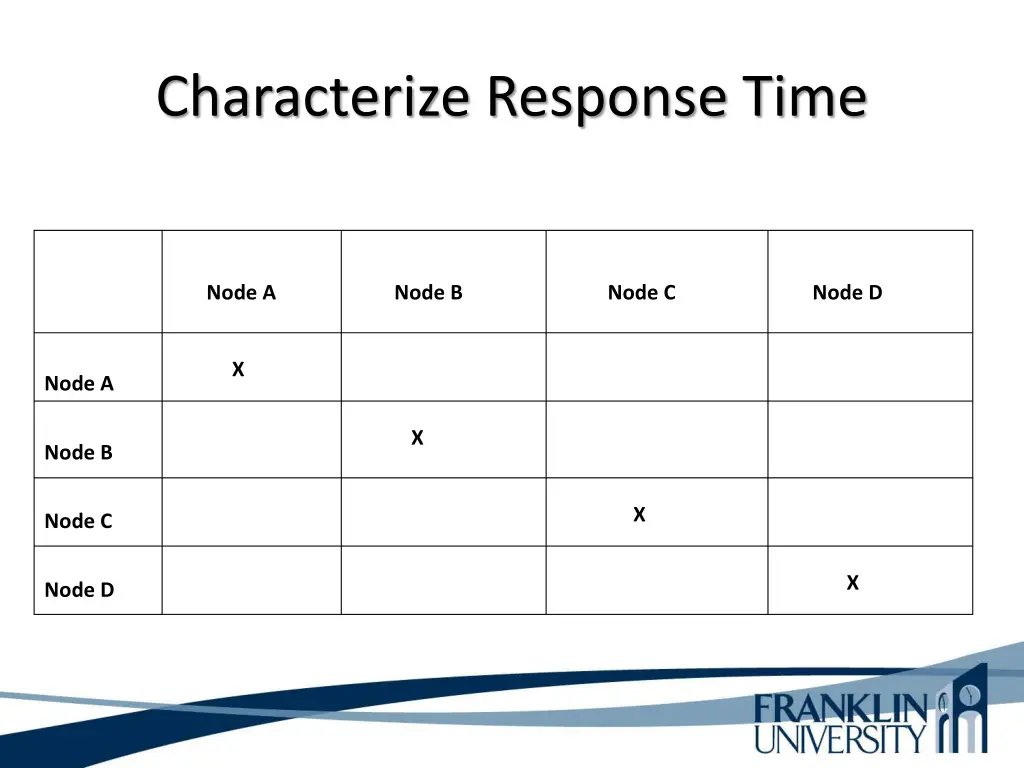 Characterize Response Time

|  | Node A | Node B | Node C | Node D |
|---|---|---|---|---|
| Node A | X |  |  |  |
| Node B |  | X |  |  |
| Node C |  |  | X |  |
| Node D |  |  |  | X |

FRANKLIN UNIVERSITY